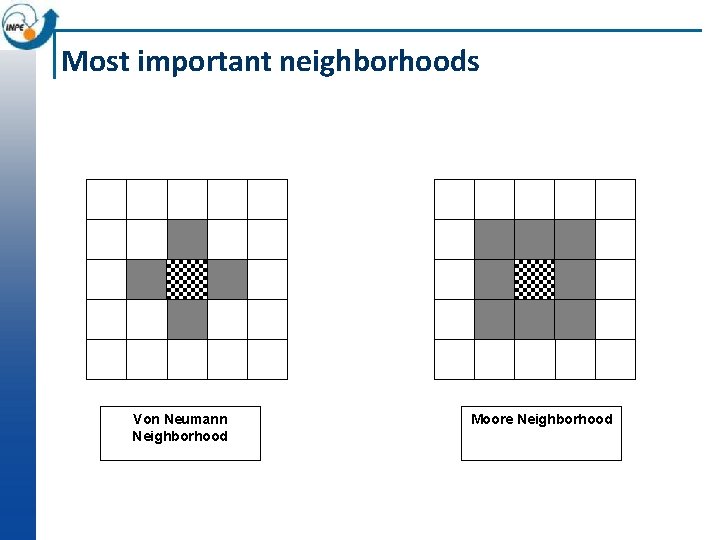 INPE

Most important neighborhoods

Von Neumann Neighborhood

Moore Neighborhood